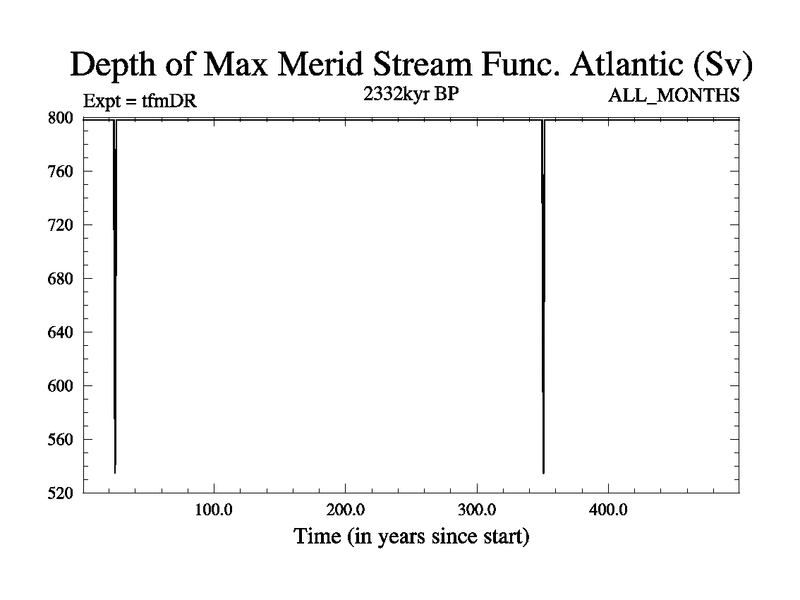 Depth of Max Merid Stream Func. Atlantic (Sv)

Expt = tfmDR

2332kyr BP

ALL_MONTHS

800
760
720
680
640
600
560
520

100.0
200.0
300.0
400.0

Time (in years since start)